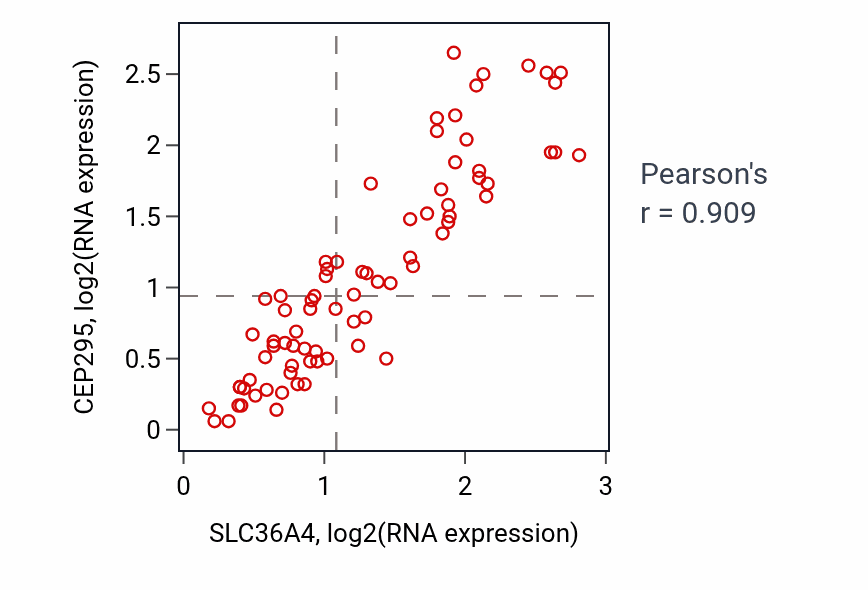 CEP295, log2(RNA expression)

2.5
2
1.5
1
0.5
0

0
1
2
3

SLC36A4, log2(RNA expression)

Pearson's
r = 0.909